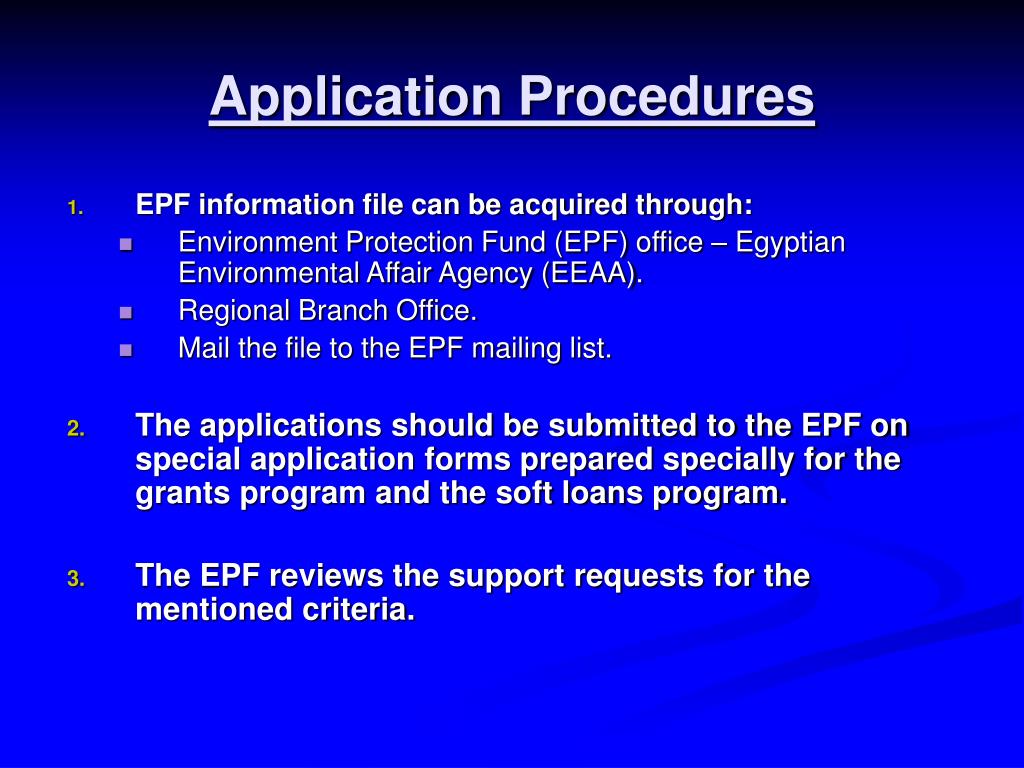 Application Procedures

1. EPF information file can be acquired through:
- Environment Protection Fund (EPF) office – Egyptian Environmental Affair Agency (EEAA).
- Regional Branch Office.
- Mail the file to the EPF mailing list.

2. The applications should be submitted to the EPF on special application forms prepared specially for the grants program and the soft loans program.

3. The EPF reviews the support requests for the mentioned criteria.